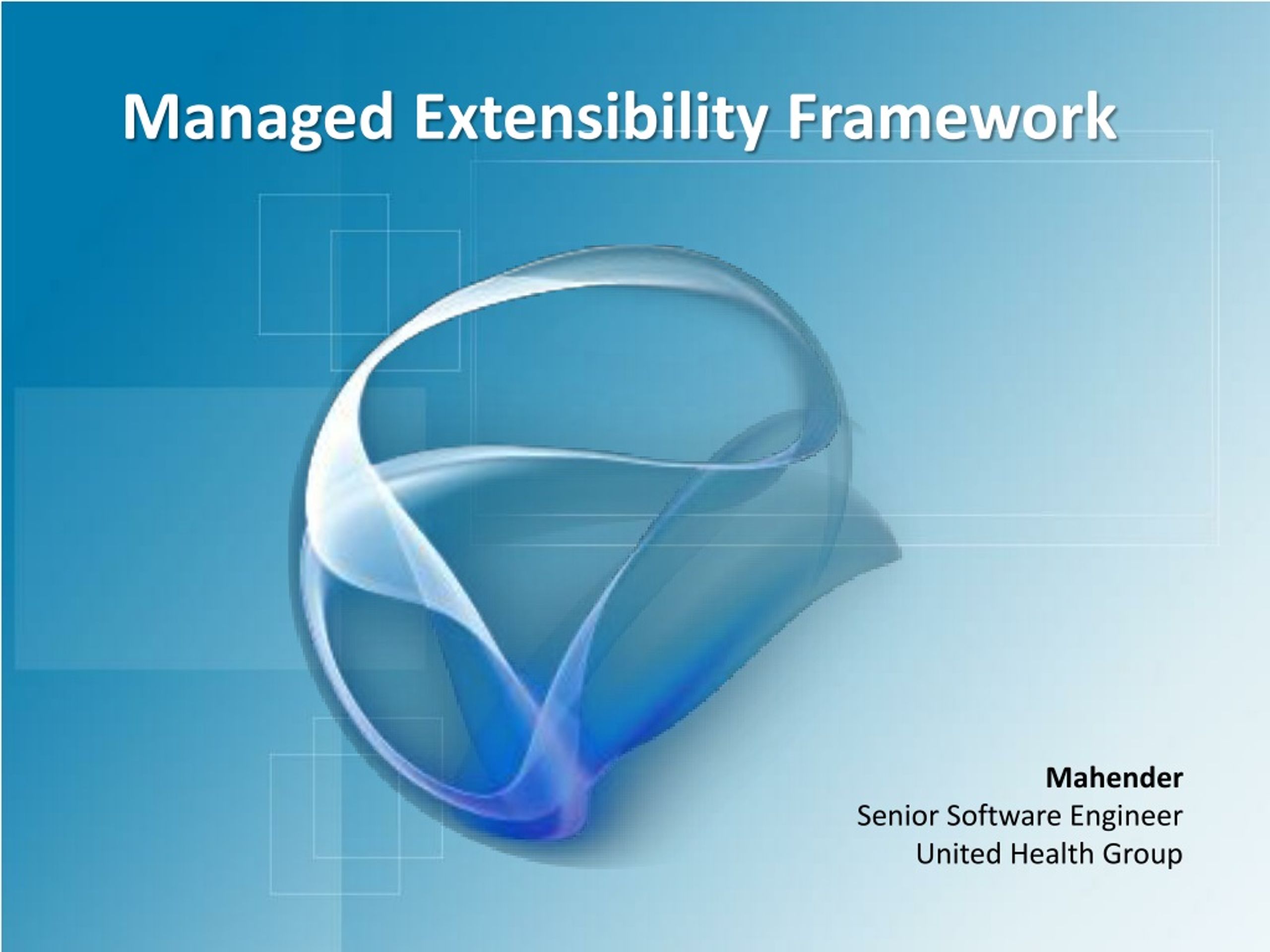 Managed Extensibility Framework

Mahender
Senior Software Engineer
United Health Group